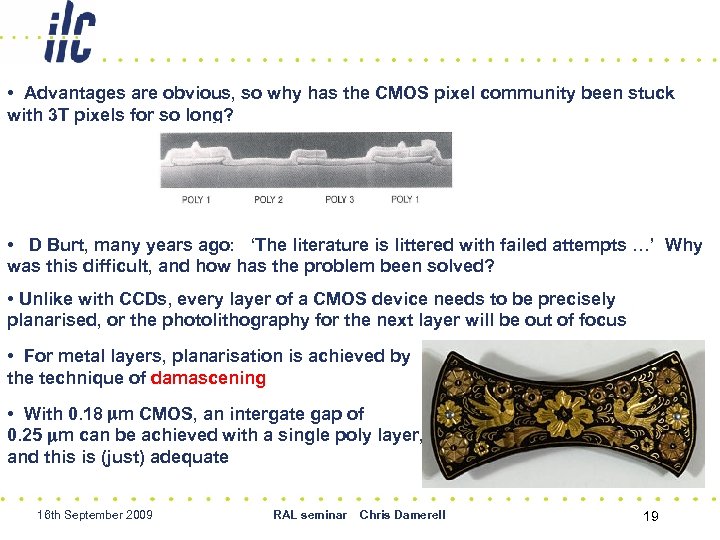 ilc

• Advantages are obvious, so why has the CMOS pixel community been stuck with 3T pixels for so long?

POLY 1 POLY 2 POLY 3 POLY 1

• D Burt, many years ago: 'The literature is littered with failed attempts …' Why was this difficult, and how has the problem been solved?

• Unlike with CCDs, every layer of a CMOS device needs to be precisely planarised, or the photolithography for the next layer will be out of focus

• For metal layers, planarisation is achieved by the technique of damascening

• With 0.18 μm CMOS, an intergate gap of 0.25 μm can be achieved with a single poly layer, and this is (just) adequate

16th September 2009 RAL seminar Chris Damerell 19